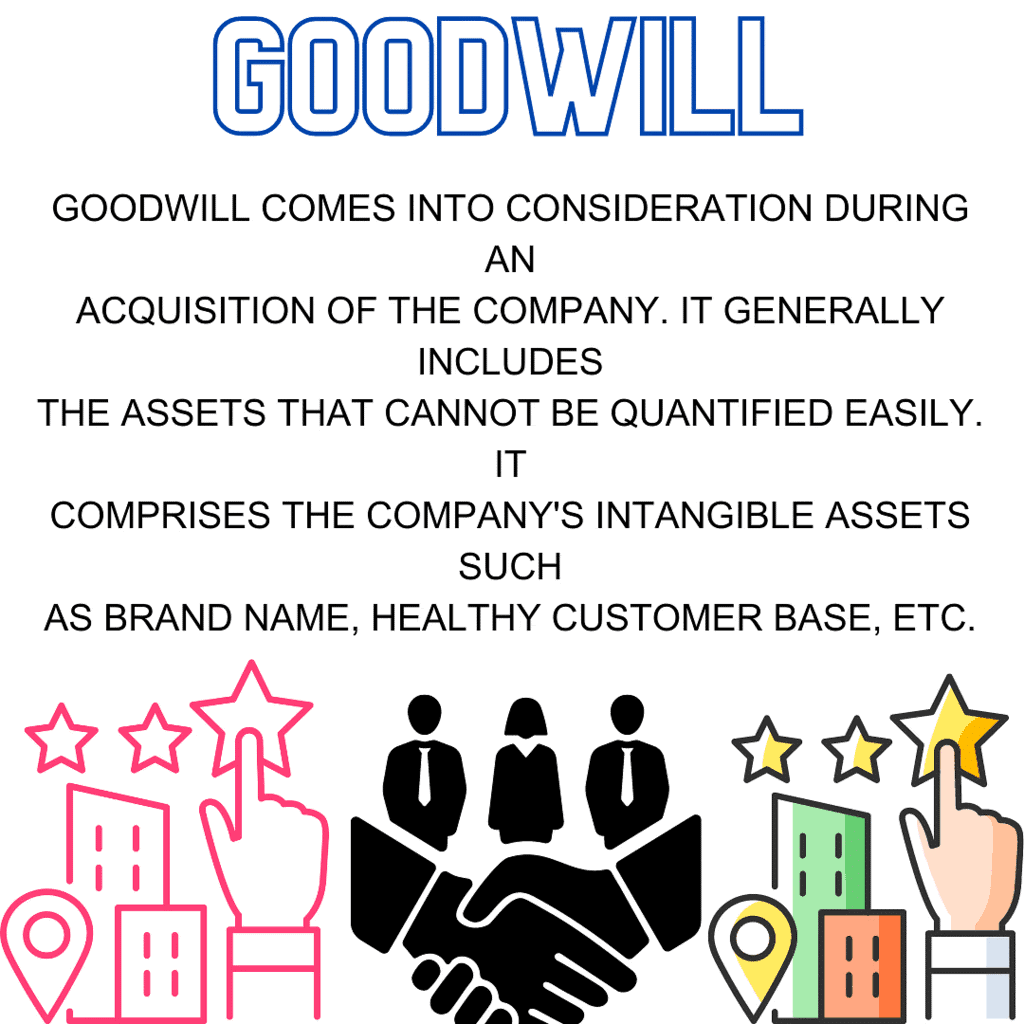 GOODWILL

GOODWILL COMES INTO CONSIDERATION DURING AN ACQUISITION OF THE COMPANY. IT GENERALLY INCLUDES THE ASSETS THAT CANNOT BE QUANTIFIED EASILY. IT COMPRISES THE COMPANY'S INTANGIBLE ASSETS SUCH AS BRAND NAME, HEALTHY CUSTOMER BASE, ETC.